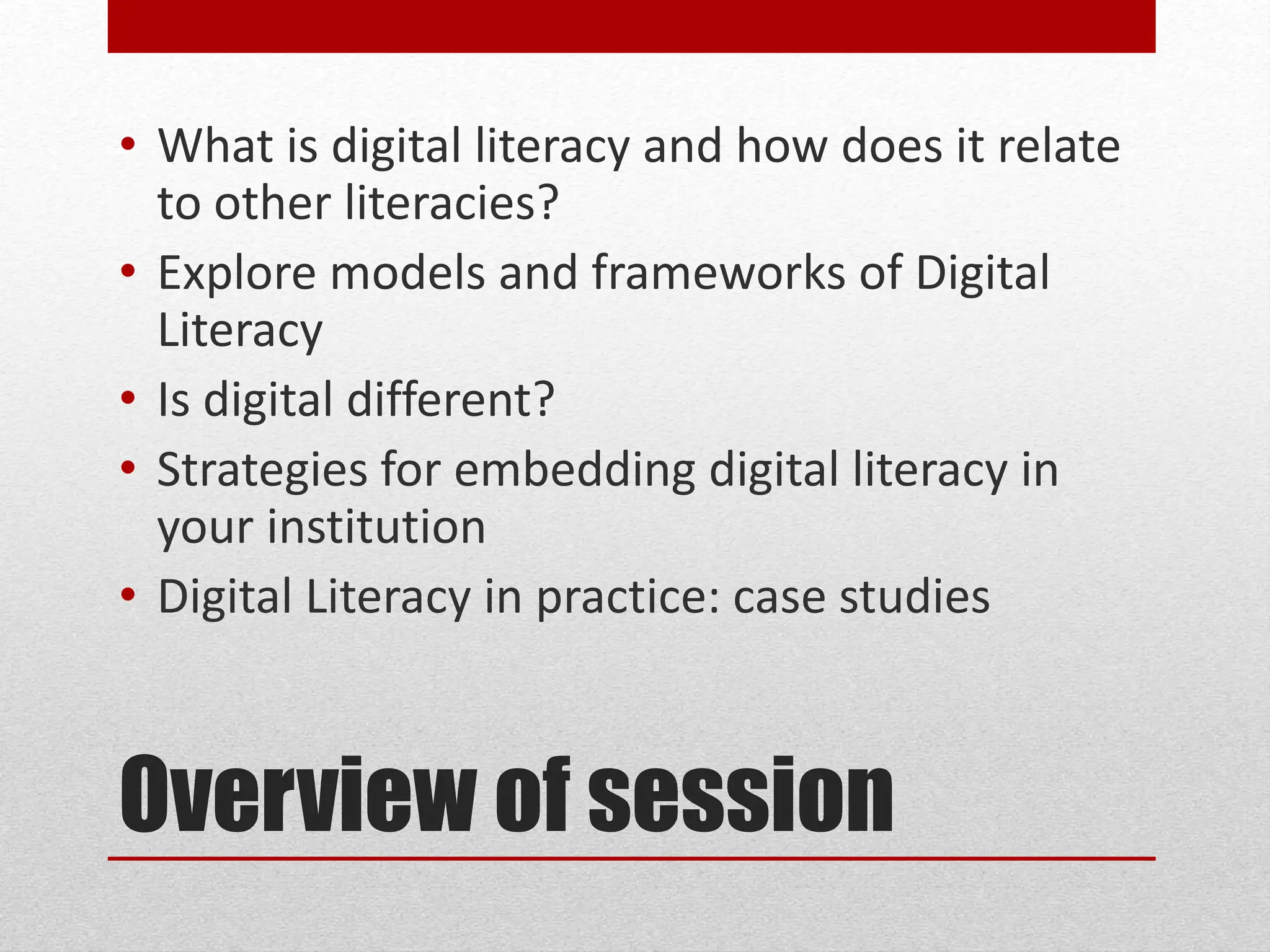 • What is digital literacy and how does it relate to other literacies?
• Explore models and frameworks of Digital Literacy
• Is digital different?
• Strategies for embedding digital literacy in your institution
• Digital Literacy in practice: case studies

Overview of session